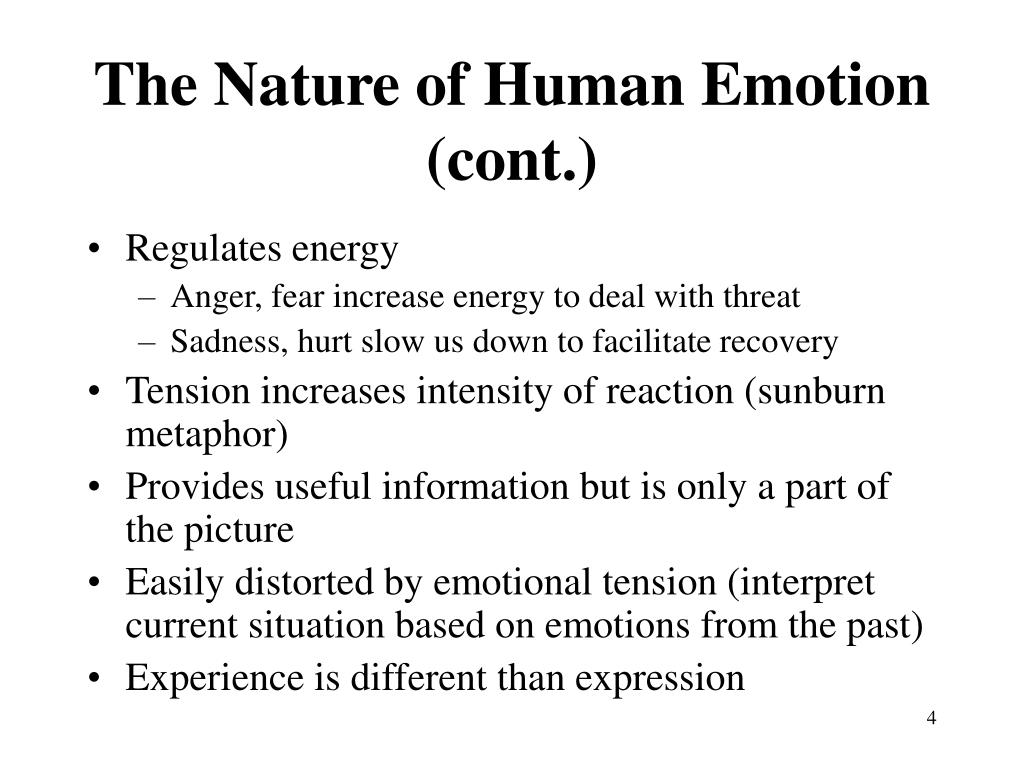 The Nature of Human Emotion (cont.)

• Regulates energy
– Anger, fear increase energy to deal with threat
– Sadness, hurt slow us down to facilitate recovery
• Tension increases intensity of reaction (sunburn metaphor)
• Provides useful information but is only a part of the picture
• Easily distorted by emotional tension (interpret current situation based on emotions from the past)
• Experience is different than expression

4